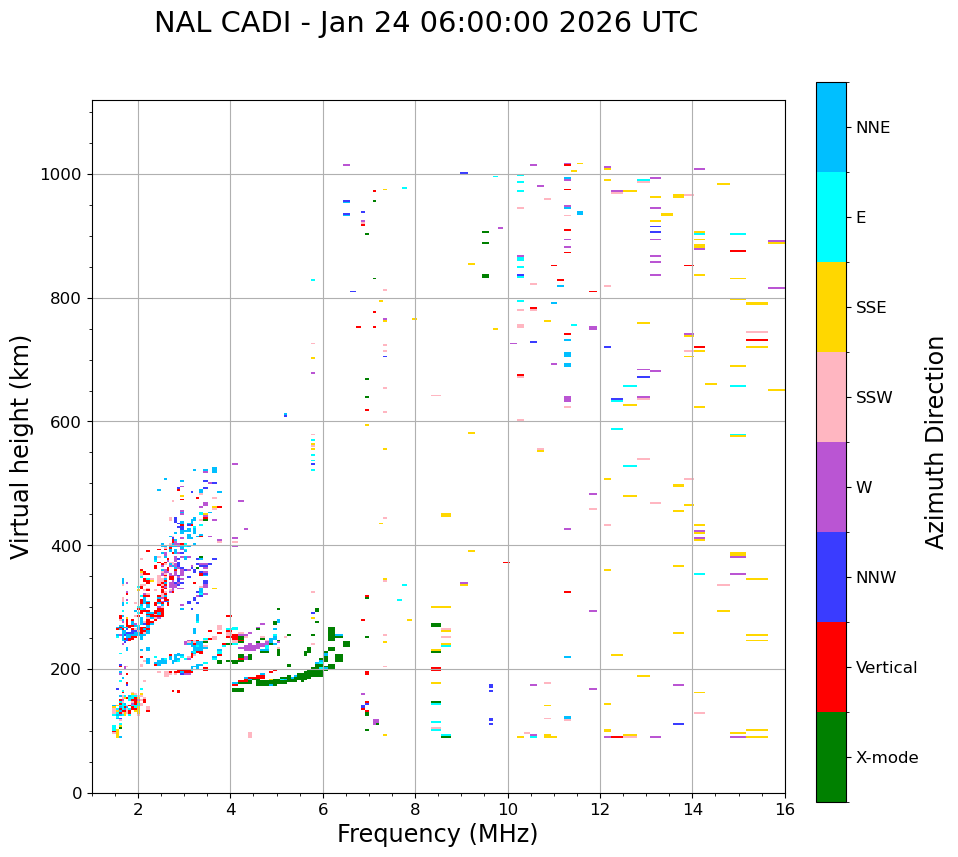 NAL CADI - Jan 24 06:00:00 2026 UTC

Virtual height (km)

1000
800
600
400
200
0

2
4
6
8
10
12
14
16

Frequency (MHz)

NNE
E
SSE
SSW
W
NNW
Vertical
X-mode

Azimuth Direction